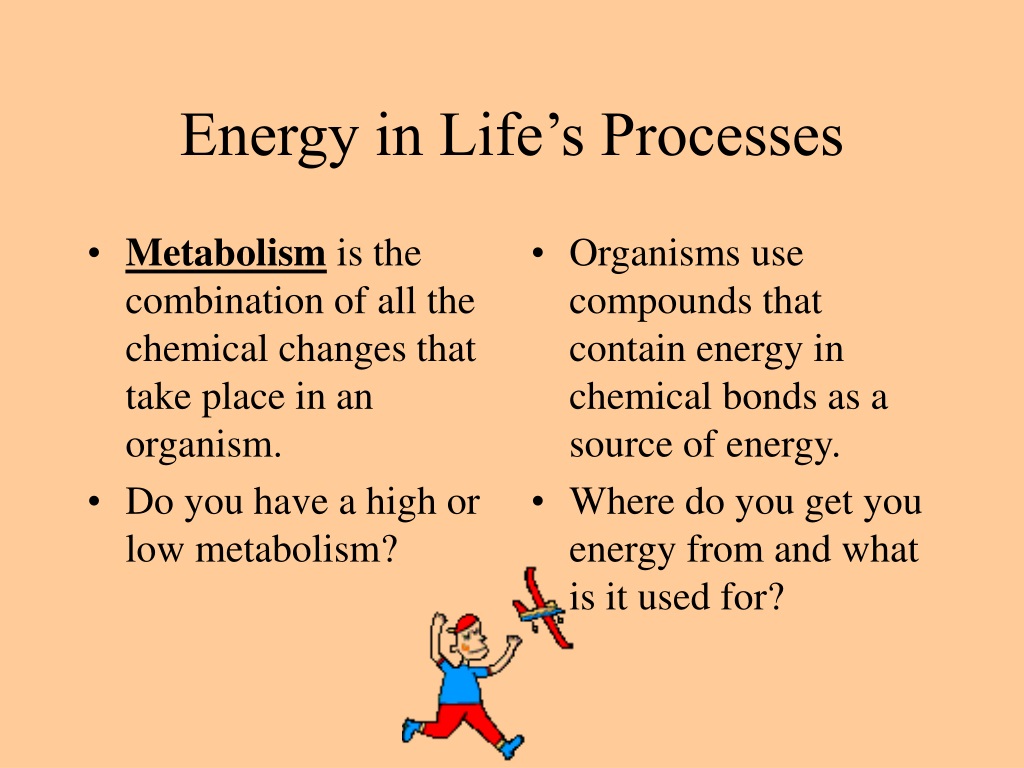 Energy in Life's Processes

• Metabolism is the combination of all the chemical changes that take place in an organism.
• Do you have a high or low metabolism?

• Organisms use compounds that contain energy in chemical bonds as a source of energy.
• Where do you get you energy from and what is it used for?